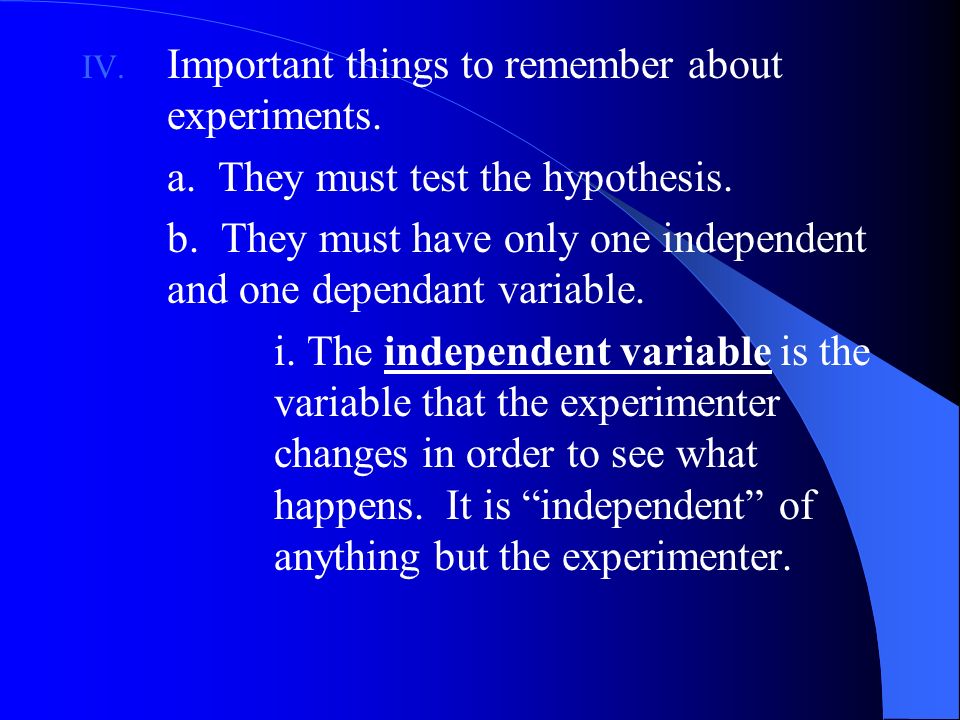 IV. Important things to remember about experiments.

a. They must test the hypothesis.

b. They must have only one independent and one dependant variable.

i. The independent variable is the variable that the experimenter changes in order to see what happens. It is “independent” of anything but the experimenter.